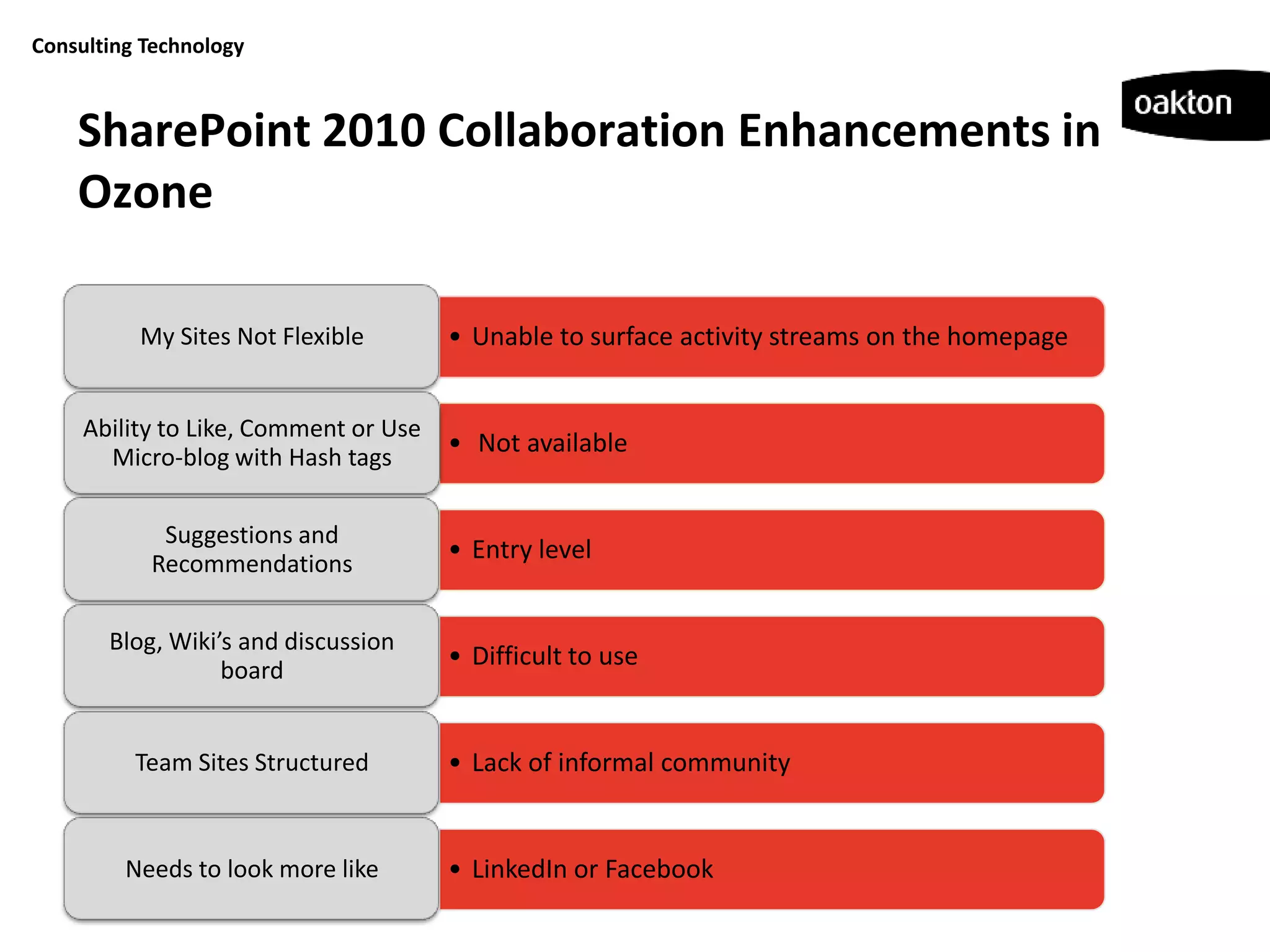 Consulting Technology

oakton

SharePoint 2010 Collaboration Enhancements in Ozone

My Sites Not Flexible

• Unable to surface activity streams on the homepage

Ability to Like, Comment or Use Micro-blog with Hash tags

• Not available

Suggestions and Recommendations

• Entry level

Blog, Wiki's and discussion board

• Difficult to use

Team Sites Structured

• Lack of informal community

Needs to look more like

• LinkedIn or Facebook